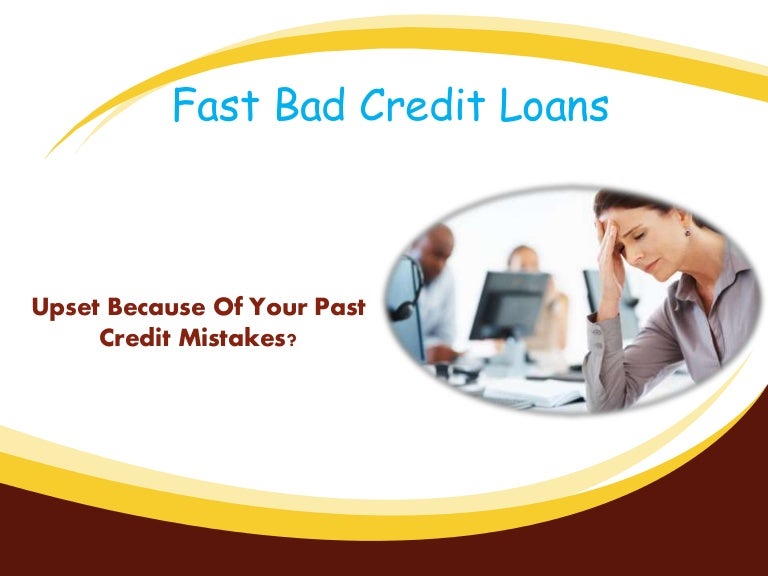 Fast Bad Credit Loans

Upset Because Of Your Past Credit Mistakes?